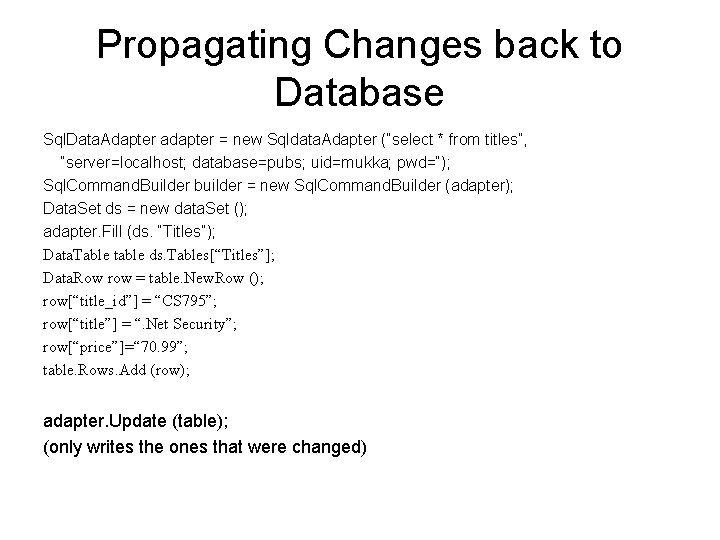 Propagating Changes back to Database

SqlDataAdapter adapter = new SqldataAdapter ("select * from titles", "server=localhost; database=pubs; uid=mukka; pwd=");
SqlCommandBuilder builder = new SqlCommandBuilder (adapter);
DataSet ds = new dataSet ();
adapter.Fill (ds. "Titles");
DataTable table ds.Tables[“Titles”];
DataRow row = table.NewRow ();
row[“title_id”] = “CS795”;
row[“title”] = “.Net Security”;
row[“price”]=“70.99”;
table.Rows.Add (row);

adapter.Update (table);
(only writes the ones that were changed)